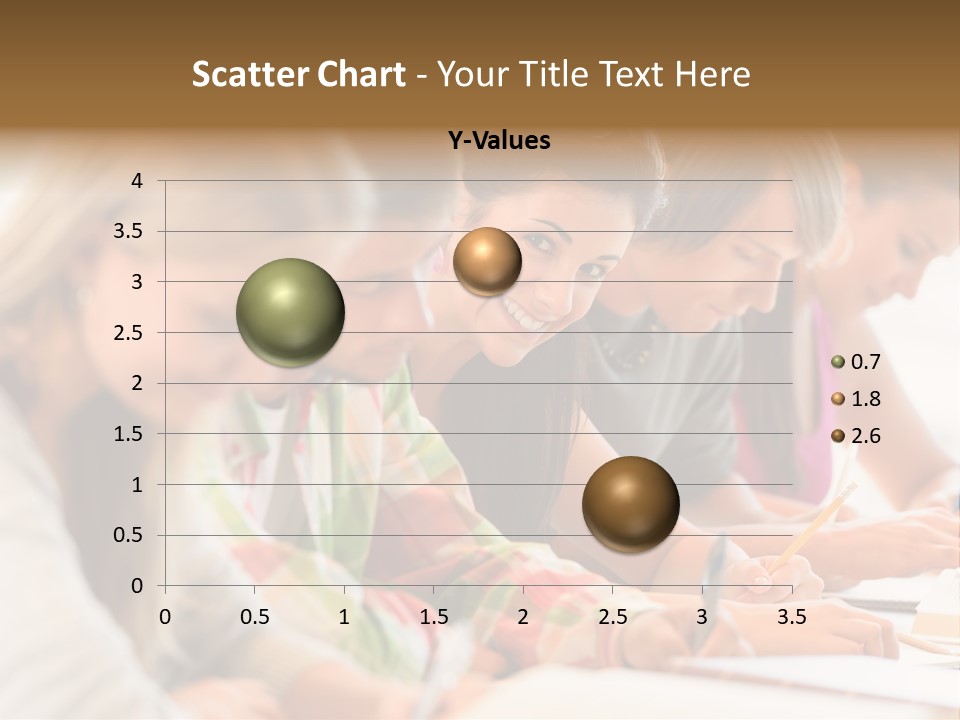 Scatter Chart - Your Title Text Here

Y-Values

4
3.5
3
2.5
2
1.5
1
0.5
0

0 0.5 1 1.5 2 2.5 3 3.5

0.7
1.8
2.6